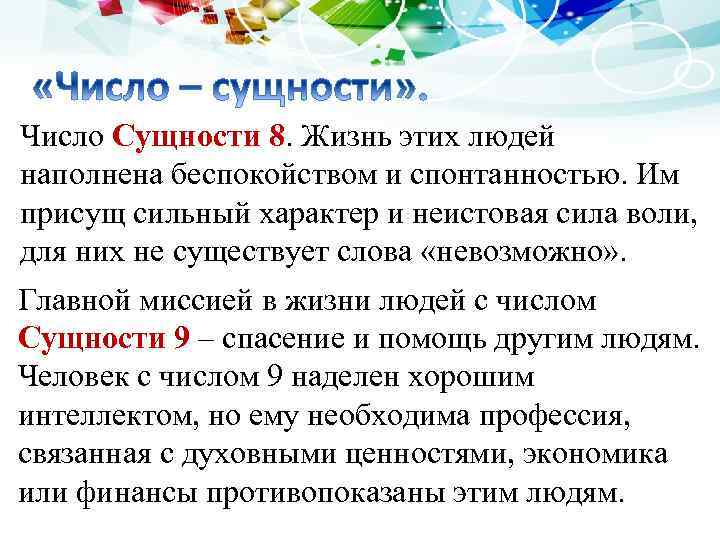 «Число – сущности».

Число Сущности 8. Жизнь этих людей наполнена беспокойством и спонтанностью. Им присущ сильный характер и неистовая сила воли, для них не существует слова «невозможно».

Главной миссией в жизни людей с числом Сущности 9 – спасение и помощь другим людям. Человек с числом 9 наделен хорошим интеллектом, но ему необходима профессия, связанная с духовными ценностями, экономика или финансы противопоказаны этим людям.